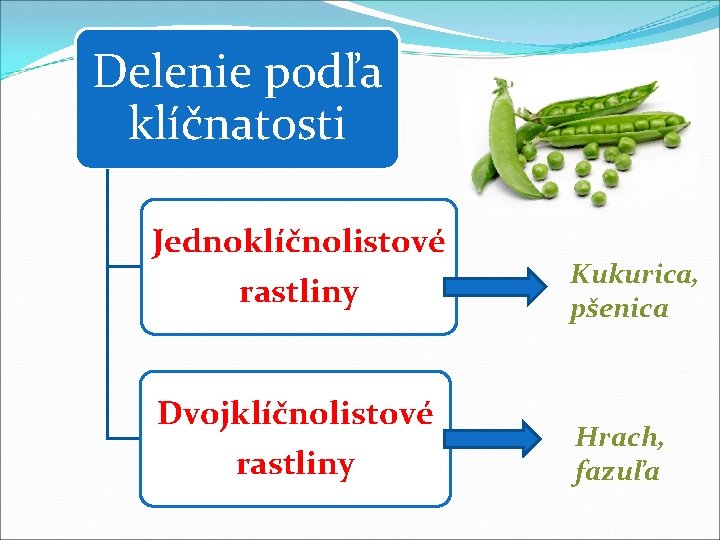 Delenie podľa klíčnatosti

Jednoklíčnolistové rastliny

Kukurica, pšenica

Dvojklíčnolistové rastliny

Hrach, fazuľa